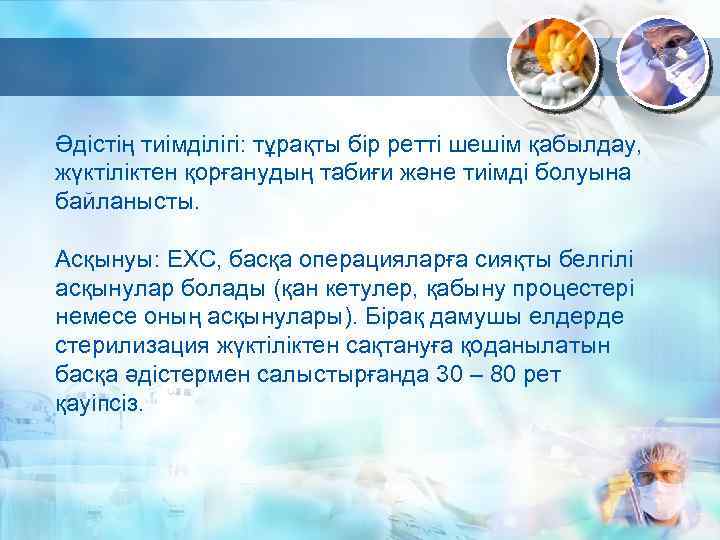 Әдістің тиімділігі: тұрақты бір ретті шешім қабылдау, жүктіліктен қорғанудың табиғи және тиімді болуына байланысты.

Асқынуы: ЕХС, басқа операцияларға сияқты белгілі асқынулар болады (қан кетулер, қабыну процестері немесе оның асқынулары). Бірақ дамушы елдерде стерилизация жүктіліктен сақтануға қоданылатын басқа әдістермен салыстырғанда 30 – 80 рет қауіпсіз.